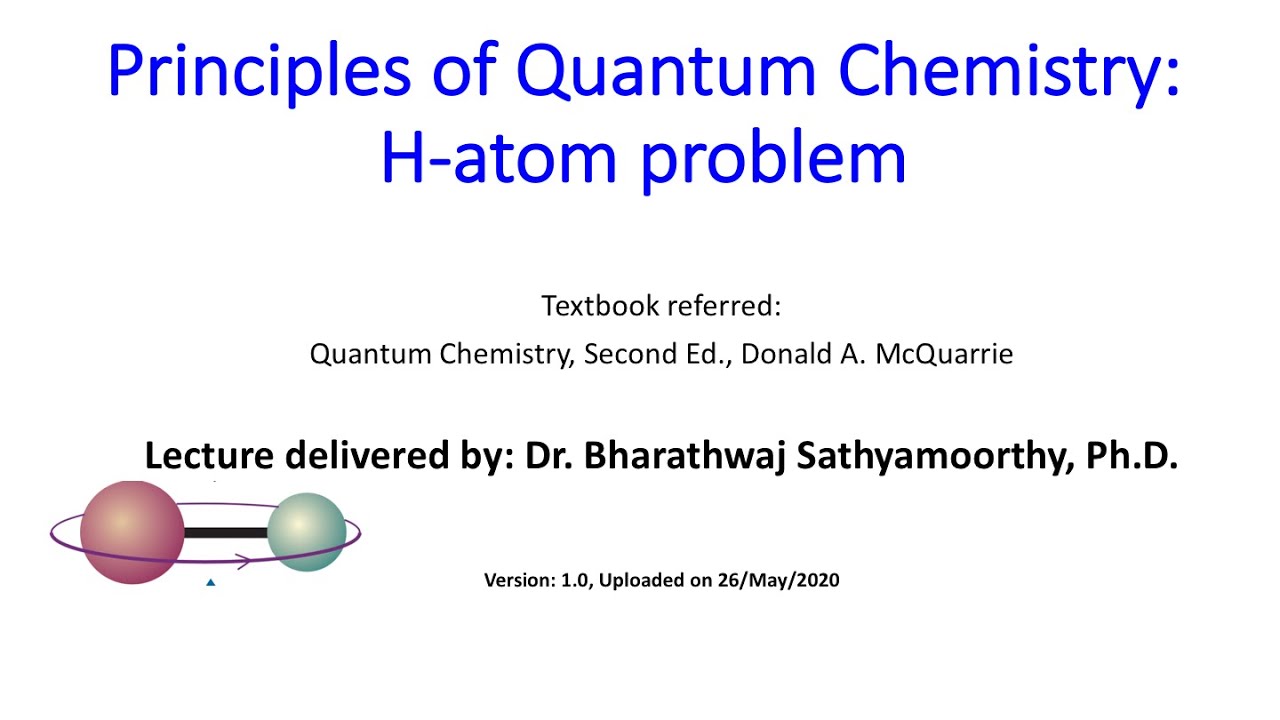 Principles of Quantum Chemistry: H-atom problem

Textbook referred:
Quantum Chemistry, Second Ed., Donald A. McQuarrie

Lecture delivered by: Dr. Bharathwaj Sathyamoorthy, Ph.D.

Version: 1.0, Uploaded on 26/May/2020